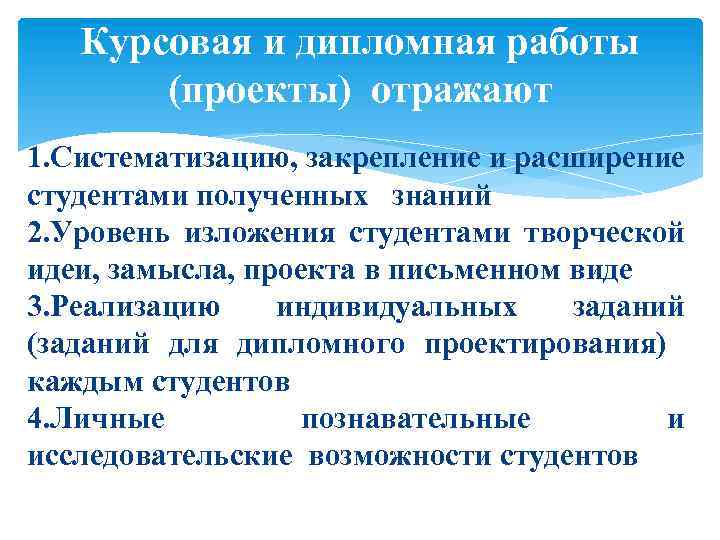 Курсовая и дипломная работы (проекты) отражают

1.Систематизацию, закрепление и расширение студентами полученных знаний
2.Уровень изложения студентами творческой идеи, замысла, проекта в письменном виде
3.Реализацию индивидуальных заданий (заданий для дипломного проектирования) каждым студентов
4.Личные познавательные и исследовательские возможности студентов